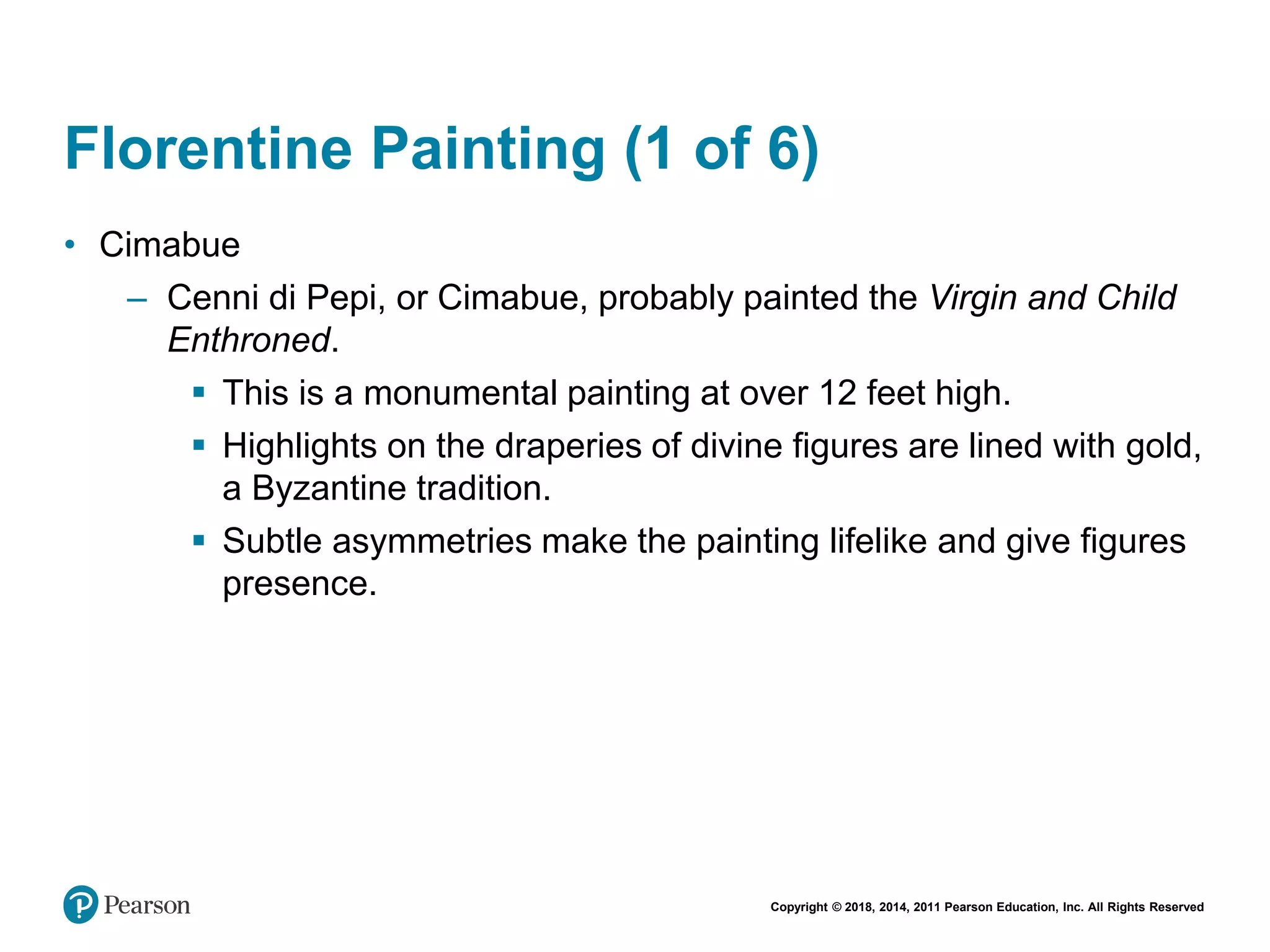 Florentine Painting (1 of 6)

• Cimabue

– Cenni di Pepi, or Cimabue, probably painted the Virgin and Child Enthroned.

▪ This is a monumental painting at over 12 feet high.

▪ Highlights on the draperies of divine figures are lined with gold, a Byzantine tradition.

▪ Subtle asymmetries make the painting lifelike and give figures presence.

Pearson

Copyright © 2018, 2014, 2011 Pearson Education, Inc. All Rights Reserved